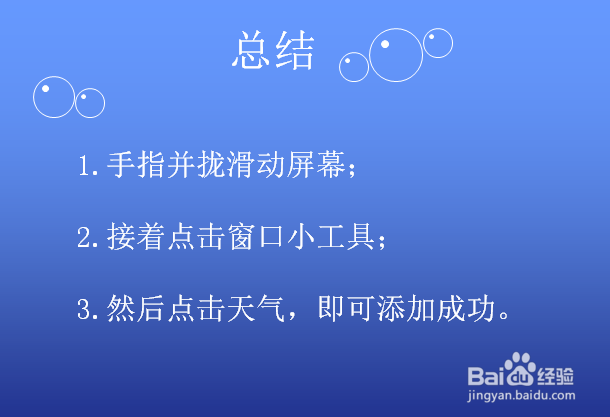 总结

1.手指并拢滑动屏幕；

2.接着点击窗口小工具；

3.然后点击天气，即可添加成功。

Baidu经验
jingyan.baidu.com